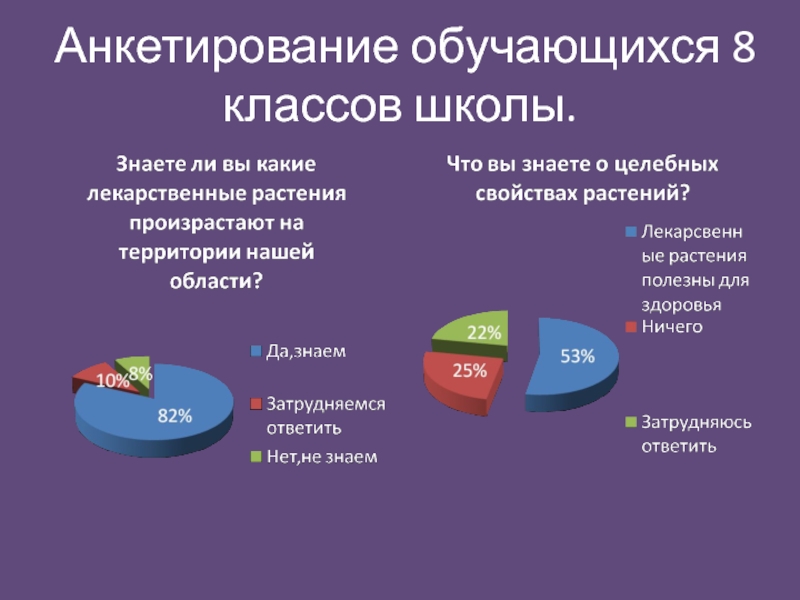 Анкетирование обучающихся 8 классов школы.

Знаете ли вы какие лекарственные растения произрастают на территории нашей области?

10%
8%
82%

Да,знаем

Затрудняемся ответить

Нет,не знаем

Что вы знаете о целебных свойствах растений?

22%
25%
53%

Лекарсвенные растения полезны для здоровья

Ничего

Затрудняюсь ответить